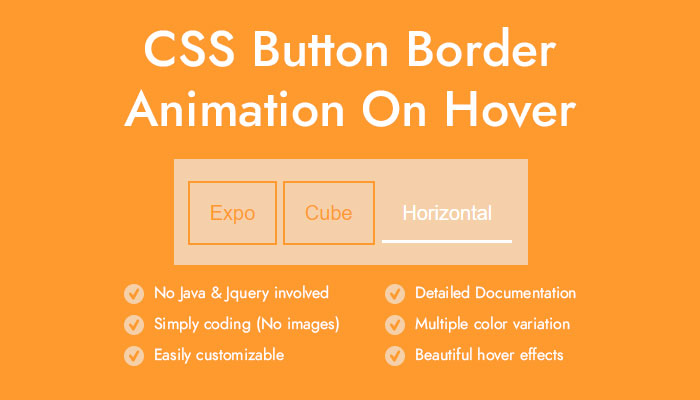 CSS Button Border Animation On Hover

Expo

Cube

Horizontal

No Java & Jquery involved

Simply coding (No images)

Easily customizable

Detailed Documentation

Multiple color variation

Beautiful hover effects